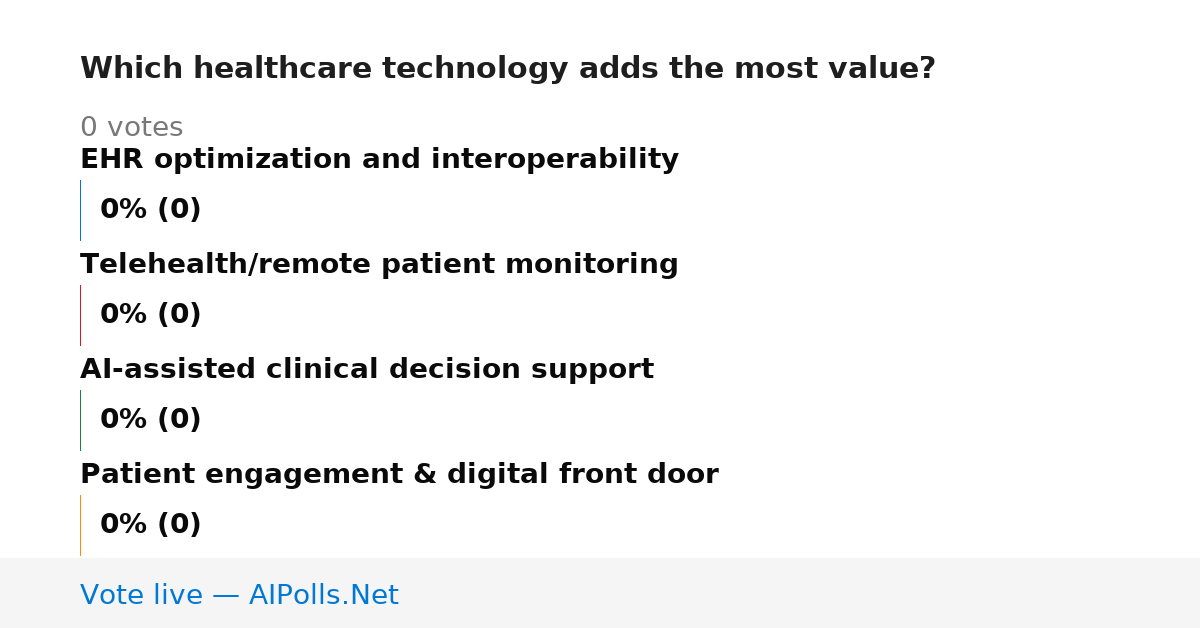 Which healthcare technology adds the most value?

0 votes

EHR optimization and interoperability

0% (0)

Telehealth/remote patient monitoring

0% (0)

AI-assisted clinical decision support

0% (0)

Patient engagement & digital front door

0% (0)

Vote live — AIPolls.Net